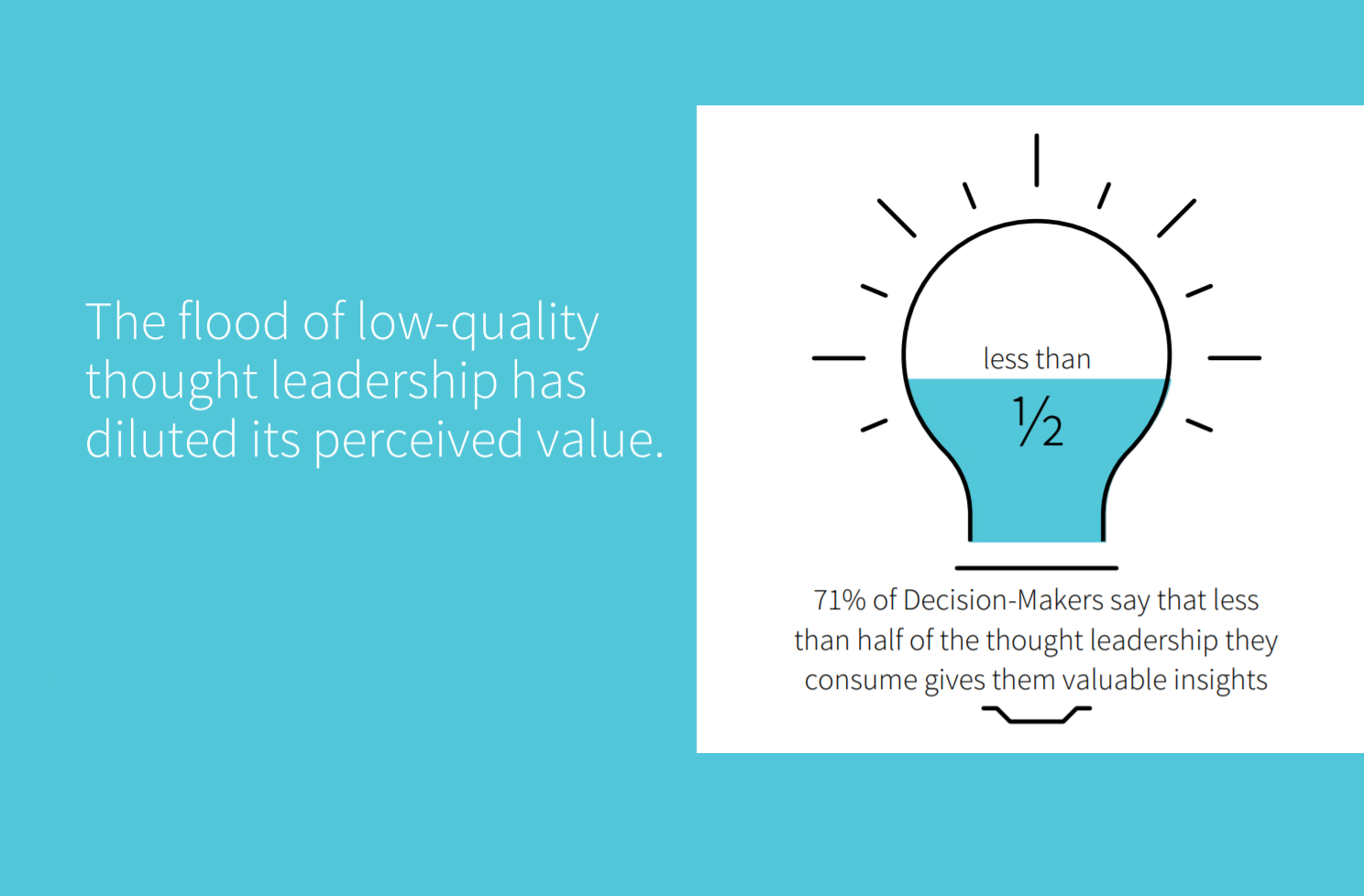 The flood of low-quality thought leadership has diluted its perceived value.

less than
½

71% of Decision-Makers say that less than half of the thought leadership they consume gives them valuable insights